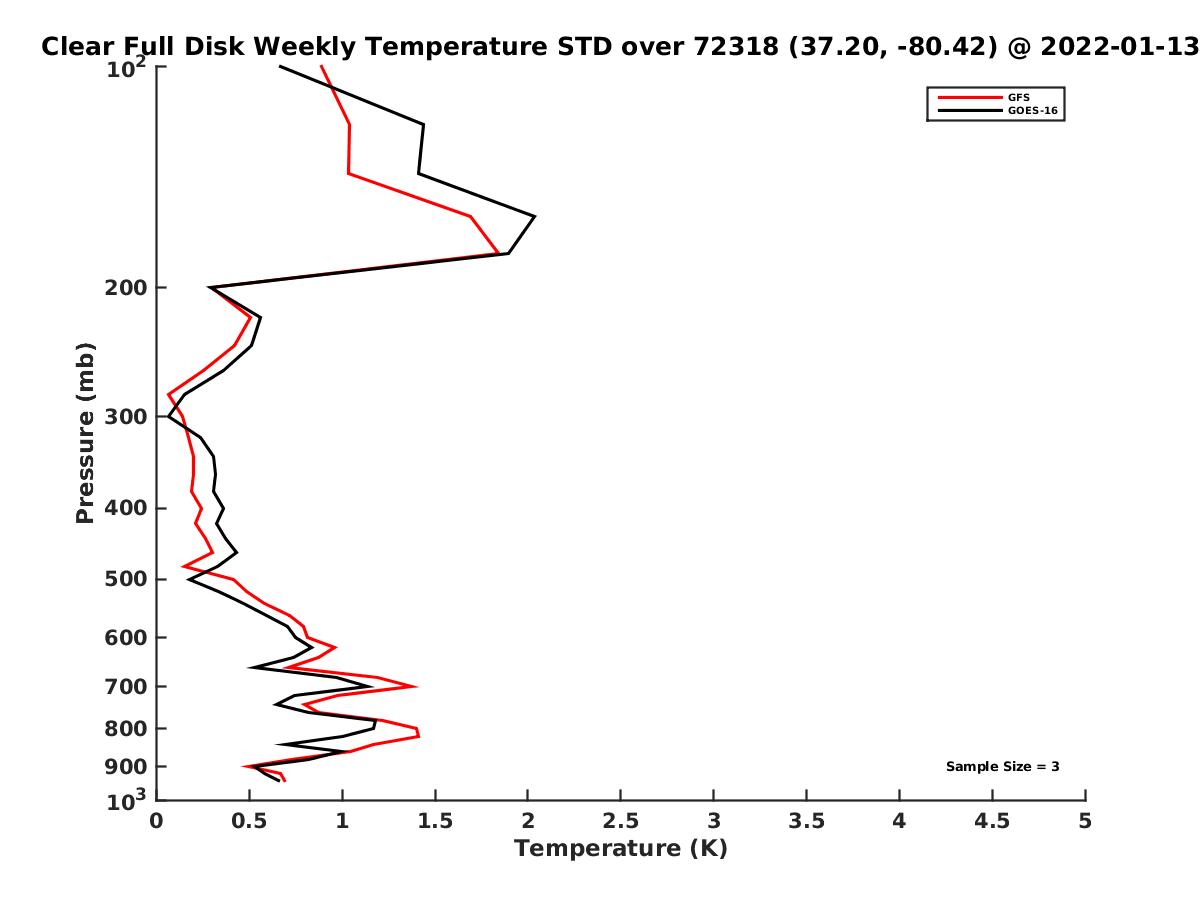 Clear Full Disk Weekly Temperature STD over 72318 (37.20, -80.42) @ 2022-01-13

GFS
GOES-16

Pressure (mb)

$10^2$
200
300
400
500
600
700
800
900
$10^3$

Sample Size = 3

0
0.5
1
1.5
2
2.5
3
3.5
4
4.5
5

Temperature (K)